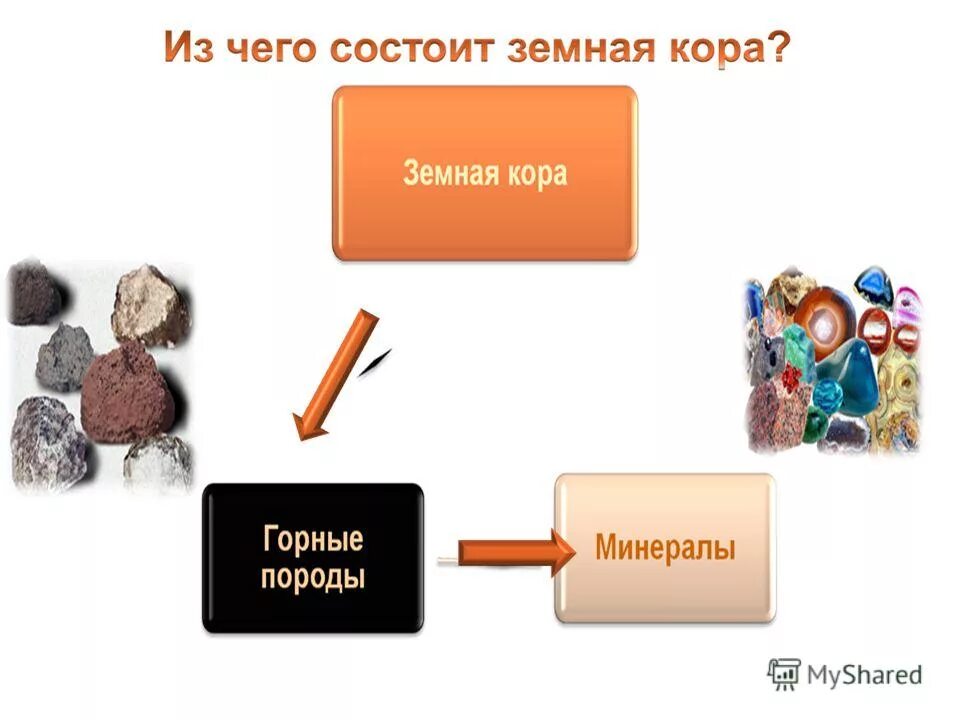 Из чего состоит земная кора?

Земная кора

Горные породы

Минералы

MyShared